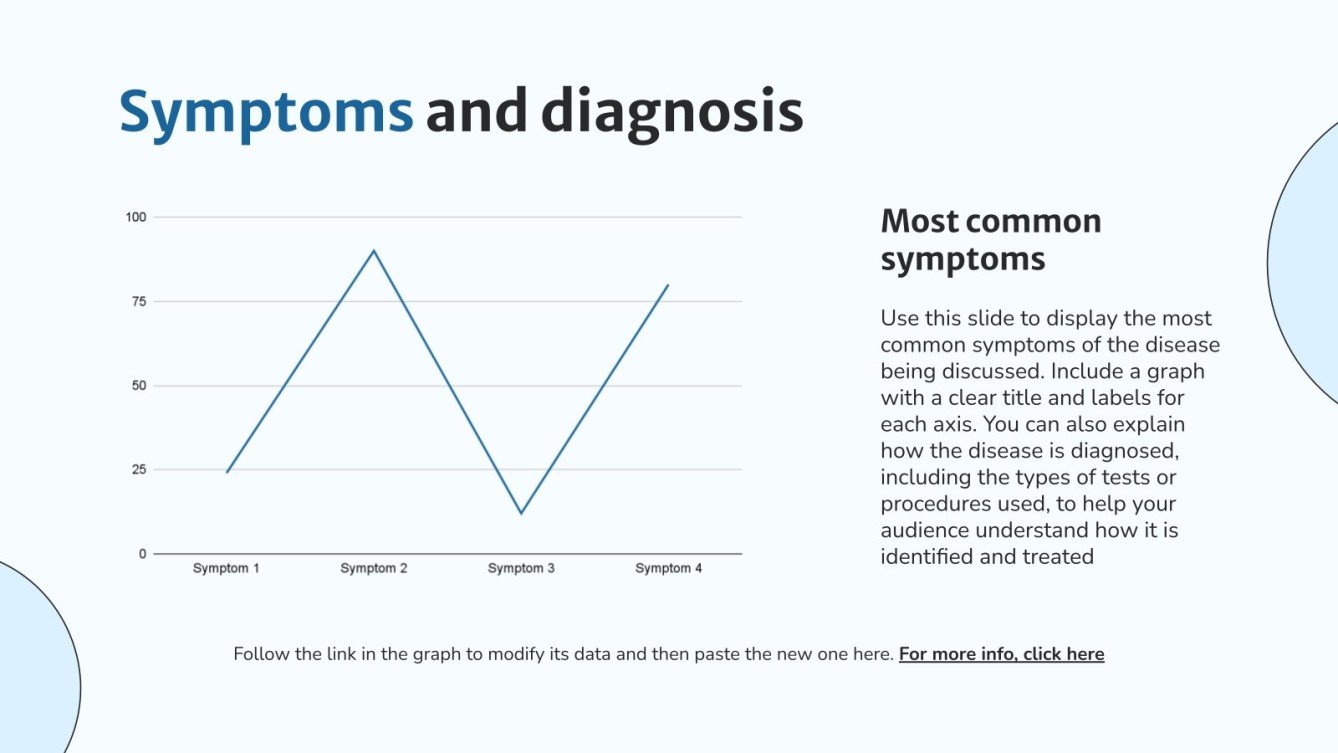 Symptoms and diagnosis

100
75
50
25
0
Symptom 1
Symptom 2
Symptom 3
Symptom 4

Most common symptoms

Use this slide to display the most common symptoms of the disease being discussed. Include a graph with a clear title and labels for each axis. You can also explain how the disease is diagnosed, including the types of tests or procedures used, to help your audience understand how it is identified and treated

Follow the link in the graph to modify its data and then paste the new one here. For more info, click here